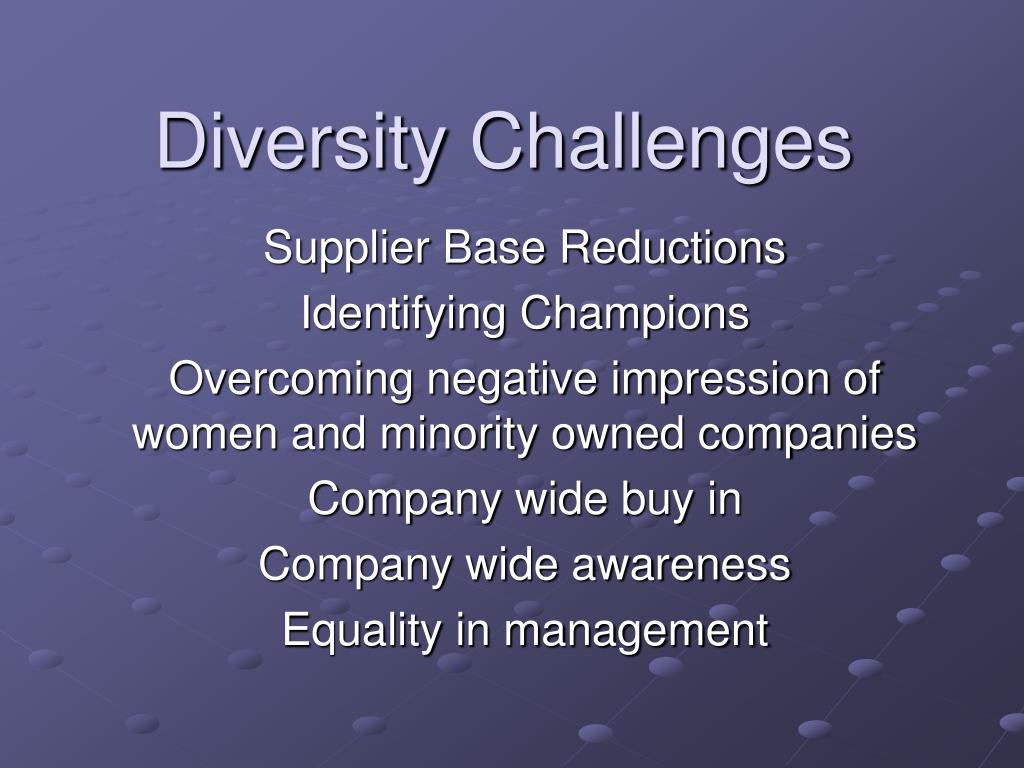 Diversity Challenges

Supplier Base Reductions

Identifying Champions

Overcoming negative impression of women and minority owned companies

Company wide buy in

Company wide awareness

Equality in management